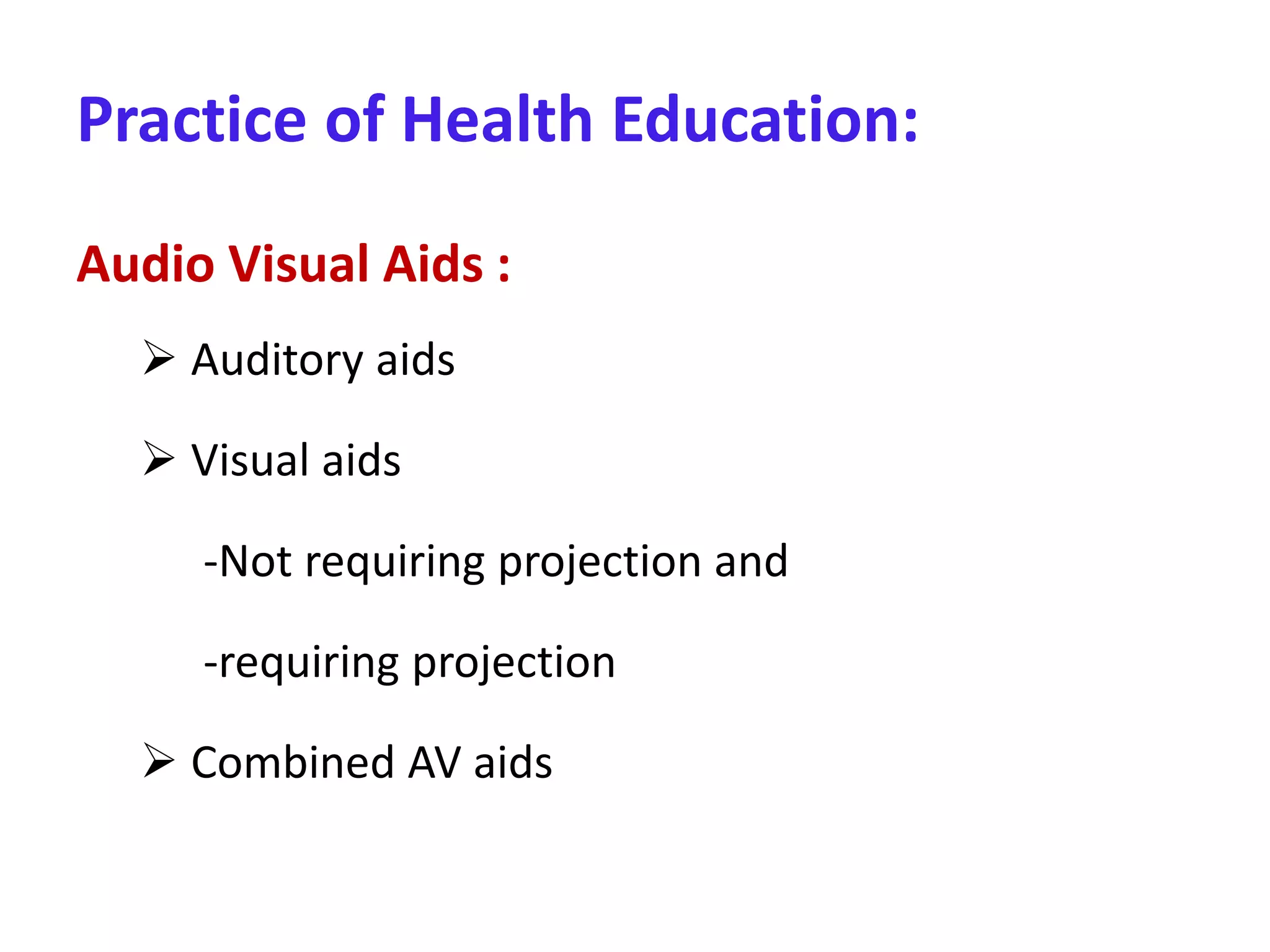 Practice of Health Education:

Audio Visual Aids :

➢ Auditory aids

➢ Visual aids

-Not requiring projection and

-requiring projection

➢ Combined AV aids